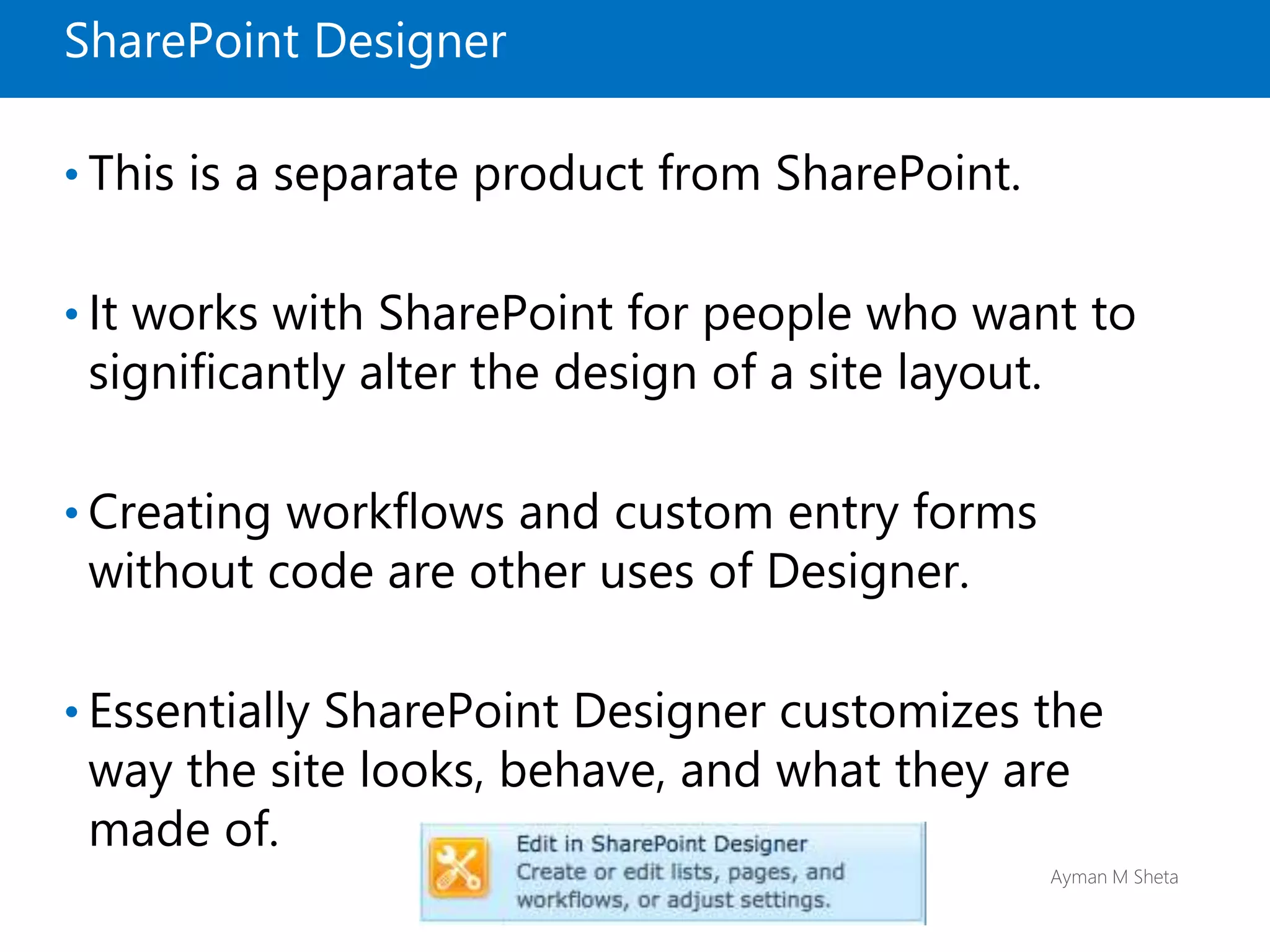 SharePoint Designer

• This is a separate product from SharePoint.

• It works with SharePoint for people who want to significantly alter the design of a site layout.

• Creating workflows and custom entry forms without code are other uses of Designer.

• Essentially SharePoint Designer customizes the way the site looks, behave, and what they are made of.

Edit in SharePoint Designer
Create or edit lists, pages, and workflows, or adjust settings.

Ayman M Sheta